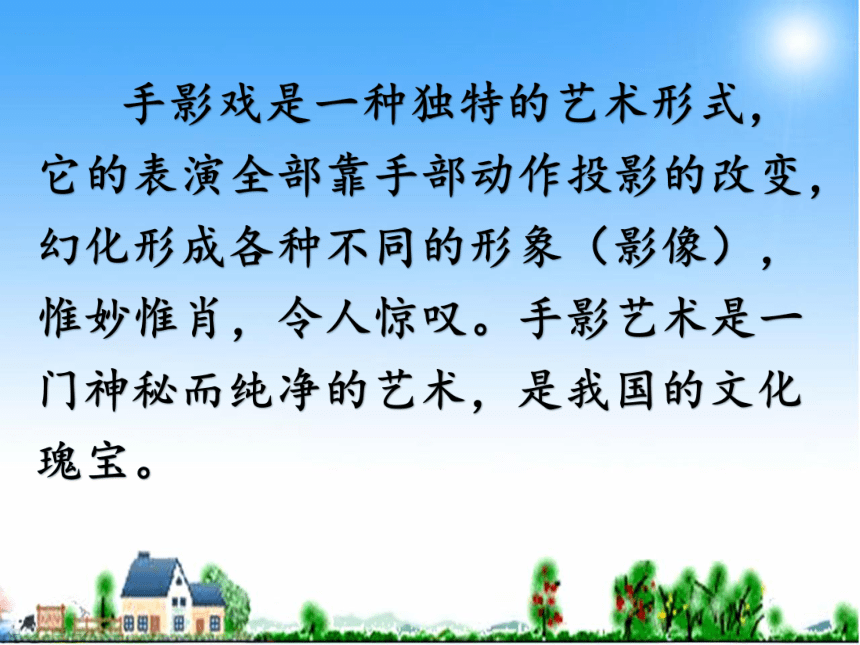 手影戏是一种独特的艺术形式，它的表演全部靠手部动作投影的改变，幻化形成各种不同的形象（影像），惟妙惟肖，令人惊叹。手影艺术是一门神秘而纯净的艺术，是我国的文化瑰宝。